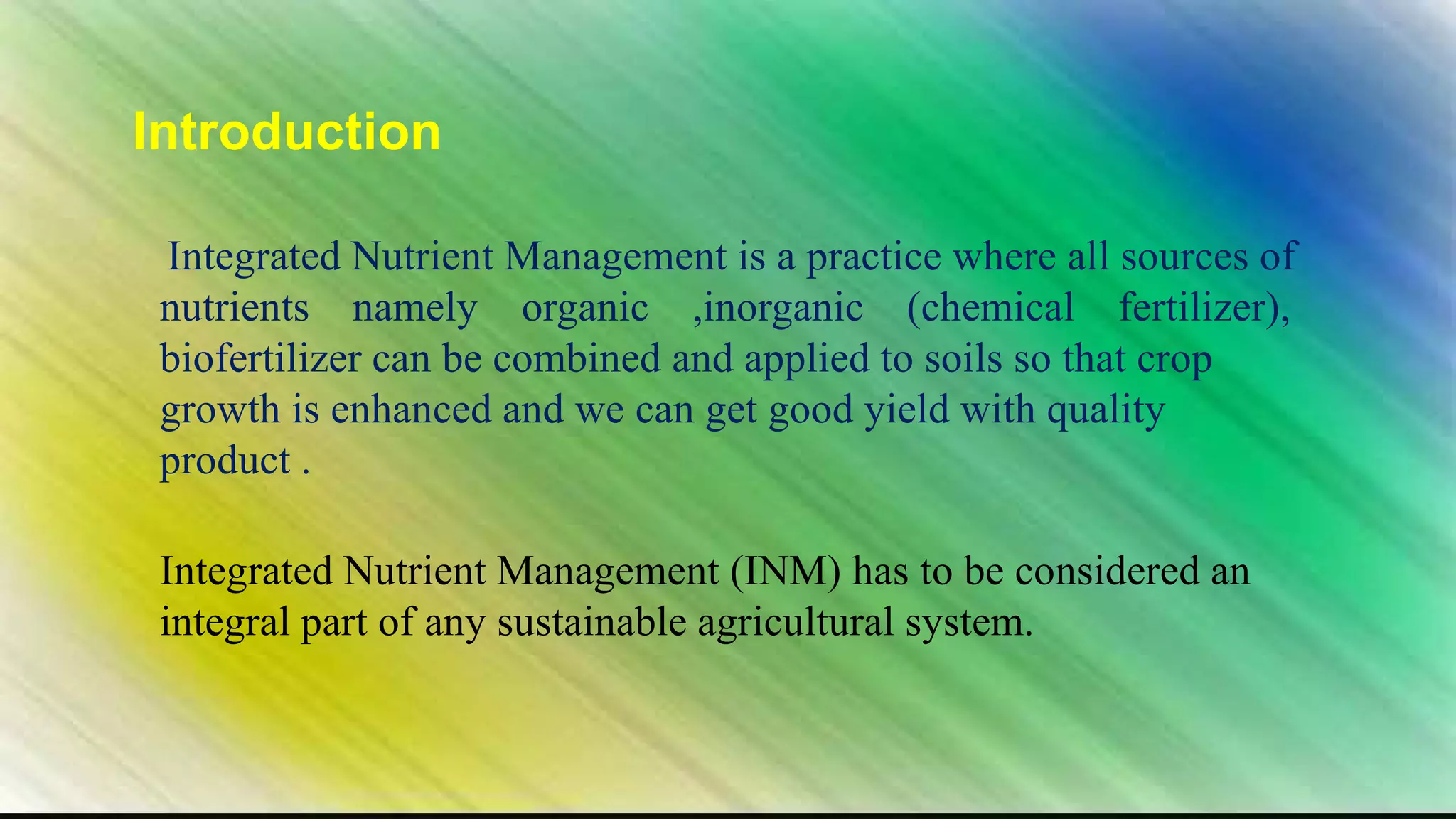 Introduction

Integrated Nutrient Management is a practice where all sources of nutrients namely organic ,inorganic (chemical fertilizer), biofertilizer can be combined and applied to soils so that crop growth is enhanced and we can get good yield with quality product .

Integrated Nutrient Management (INM) has to be considered an integral part of any sustainable agricultural system.